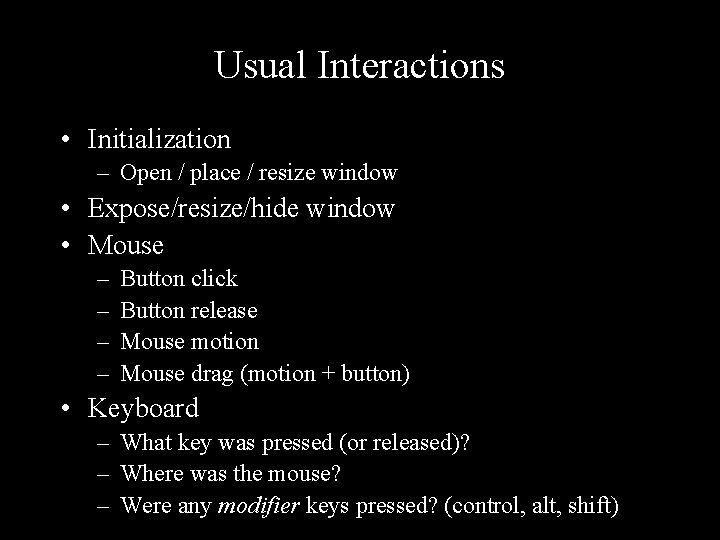 Usual Interactions

• Initialization
– Open / place / resize window
• Expose/resize/hide window
• Mouse
– Button click
– Button release
– Mouse motion
– Mouse drag (motion + button)
• Keyboard
– What key was pressed (or released)?
– Where was the mouse?
– Were any modifier keys pressed? (control, alt, shift)